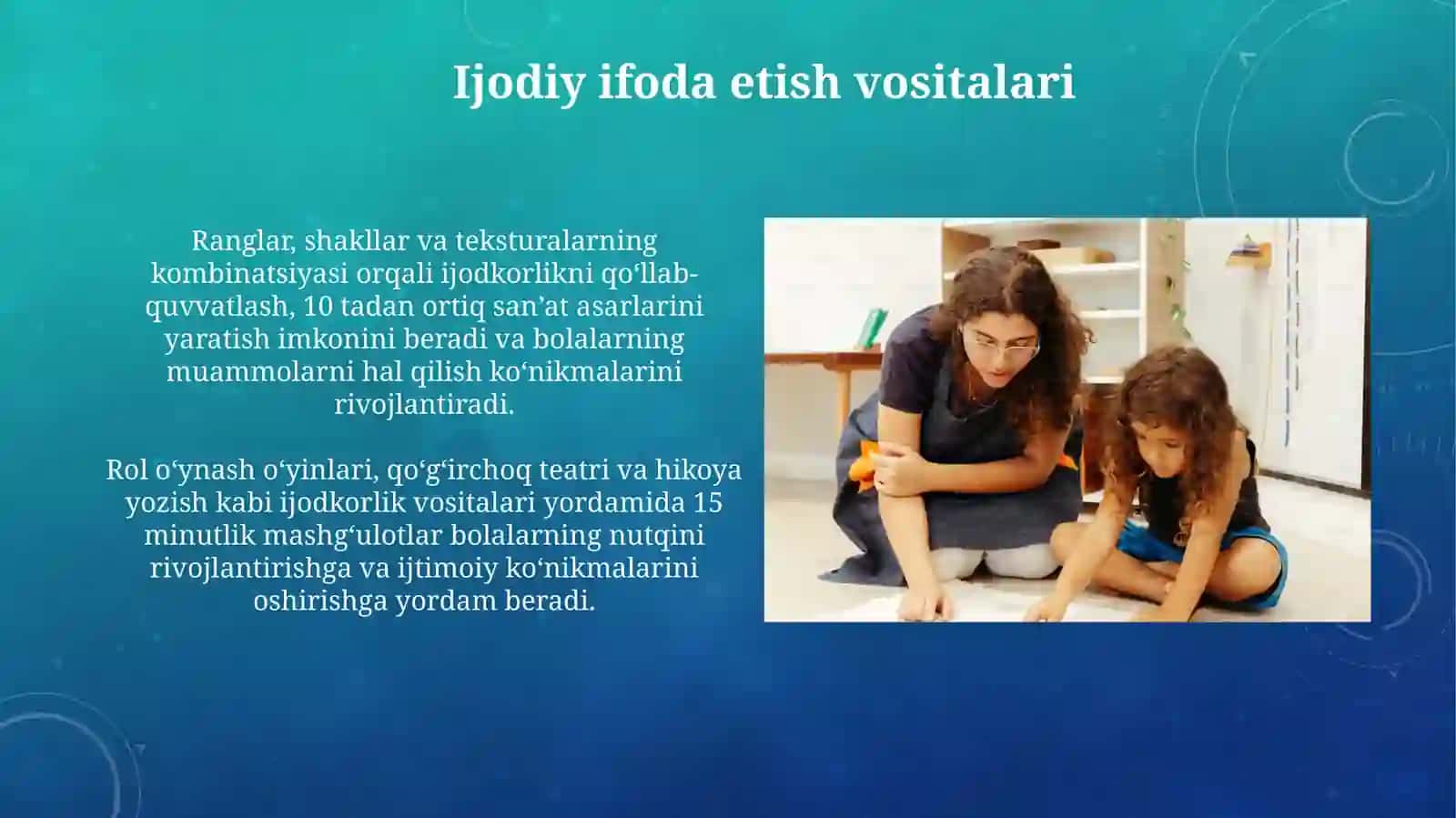 Ijodiy ifoda etish vositalari

Ranglar, shakllar va teksturalarning kombinatsiyasi orqali ijodkorlikni qo‘llab-quvvatlash, 10 tadan ortiq san’at asarlarini yaratish imkonini beradi va bolalarning muammolarni hal qilish ko‘nikmalarini rivojlantiradi.

Rol o‘ynash o‘yinlari, qo‘g‘irchoq teatri va hikoya yozish kabi ijodkorlik vositalari yordamida 15 minutlik mashg‘ulotlar bolalarning nutqini rivojlantirishga va ijtimoiy ko‘nikmalarini oshirishga yordam beradi.